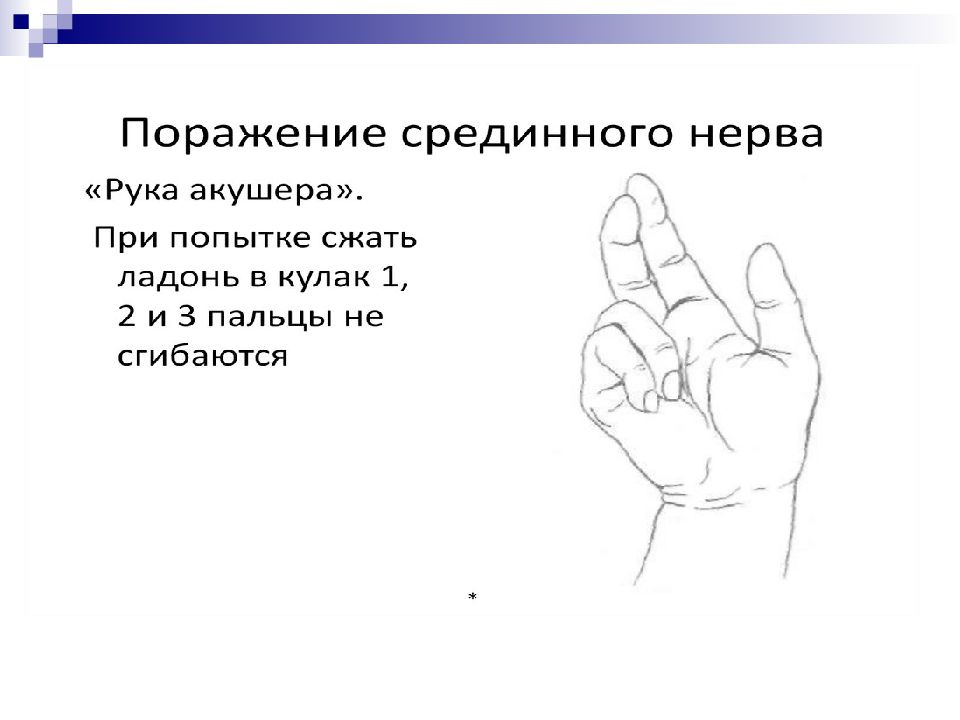 Поражение срединного нерва

«Рука акушера».

При попытке сжать ладонь в кулак 1, 2 и 3 пальцы не сгибаются

*